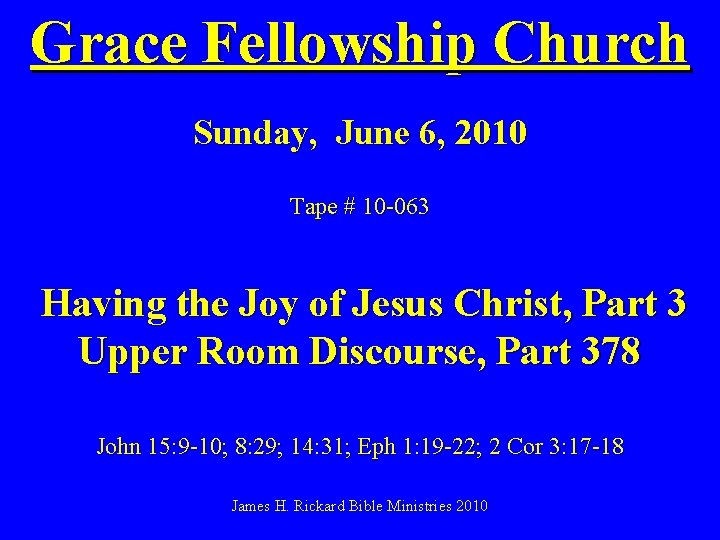 Grace Fellowship Church

Sunday, June 6, 2010

Tape # 10-063

Having the Joy of Jesus Christ, Part 3
Upper Room Discourse, Part 378

John 15:9-10; 8:29; 14:31; Eph 1:19-22; 2 Cor 3:17-18

James H. Rickard Bible Ministries 2010